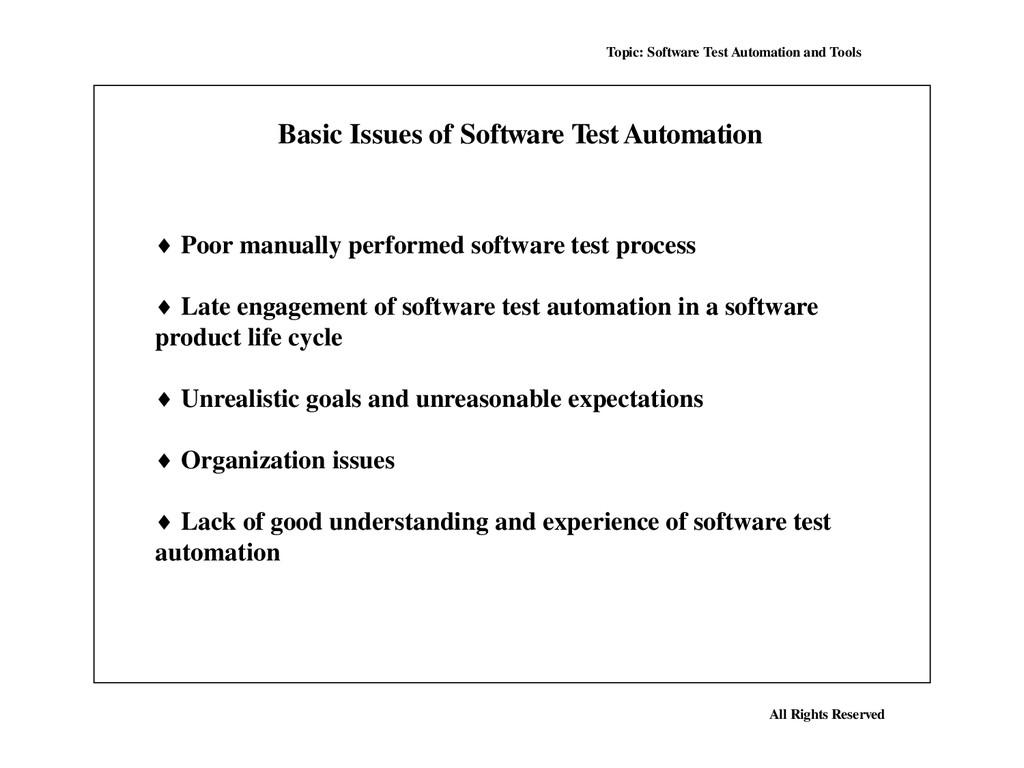 Topic: Software Test Automation and Tools

Basic Issues of Software Test Automation

♦ Poor manually performed software test process

♦ Late engagement of software test automation in a software product life cycle

♦ Unrealistic goals and unreasonable expectations

♦ Organization issues

♦ Lack of good understanding and experience of software test automation

All Rights Reserved